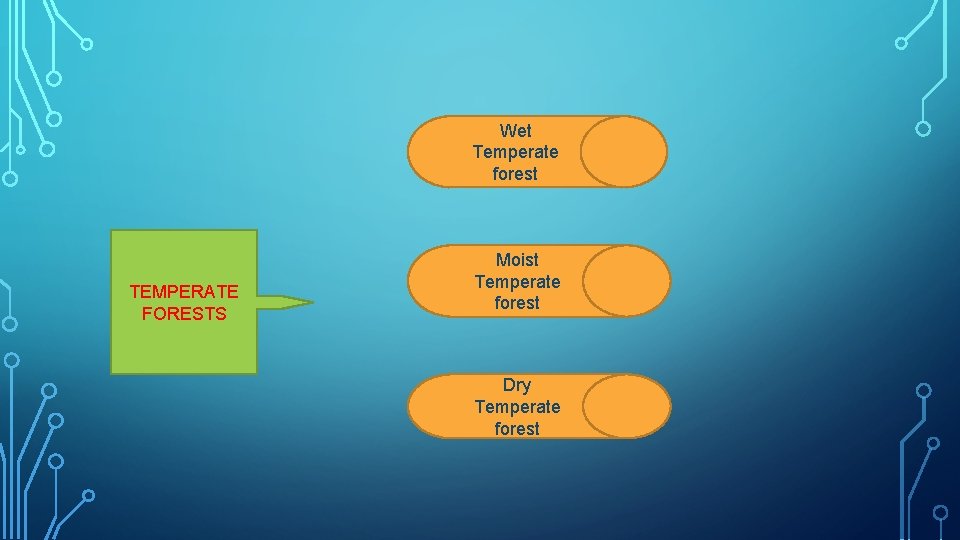 TEMPERATE FORESTS

Wet Temperate forest

Moist Temperate forest

Dry Temperate forest